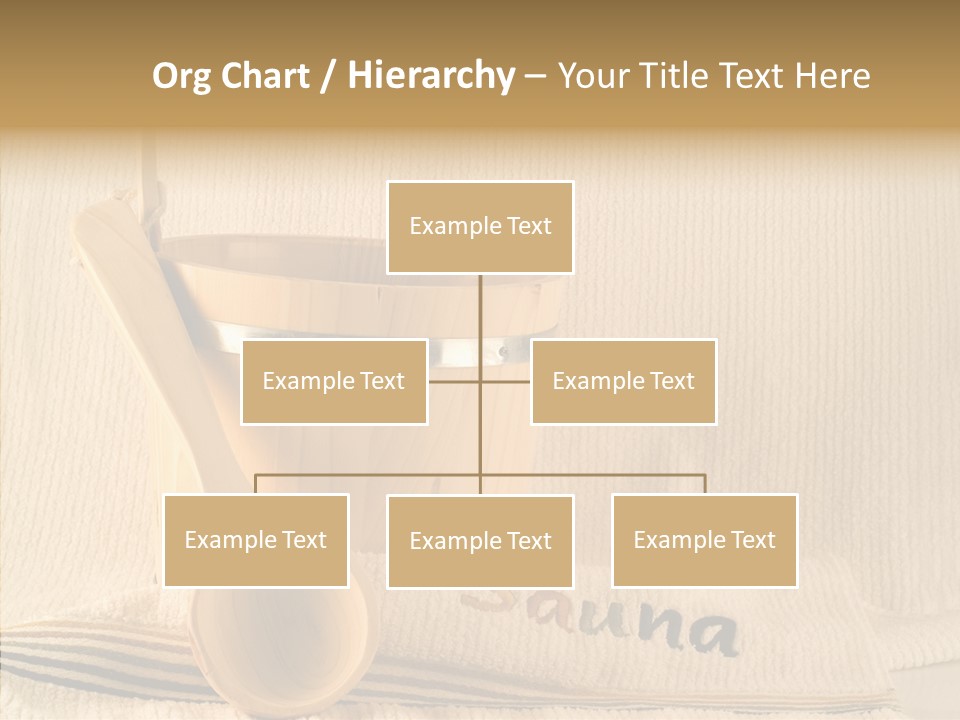 Org Chart / Hierarchy – Your Title Text Here

Example Text

Example Text

Example Text

Example Text

Example Text

Example Text

Sauna